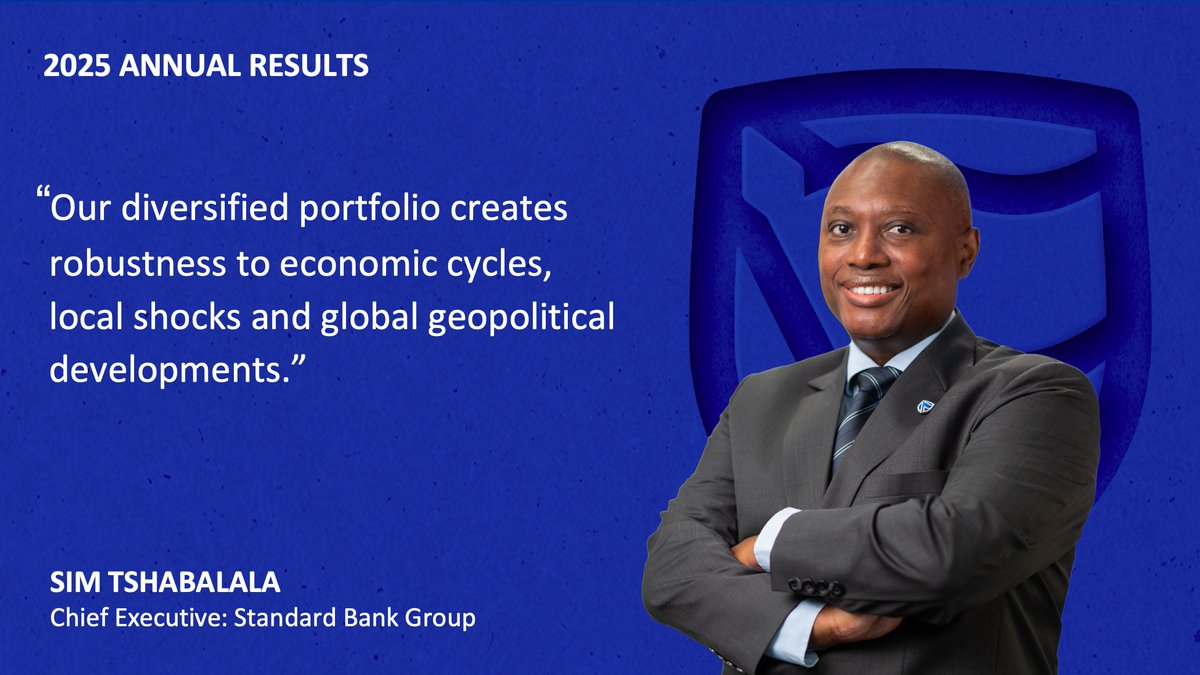 2025 ANNUAL RESULTS

“Our diversified portfolio creates robustness to economic cycles, local shocks and global geopolitical developments.”

SIM TSHABALALA
Chief Executive: Standard Bank Group